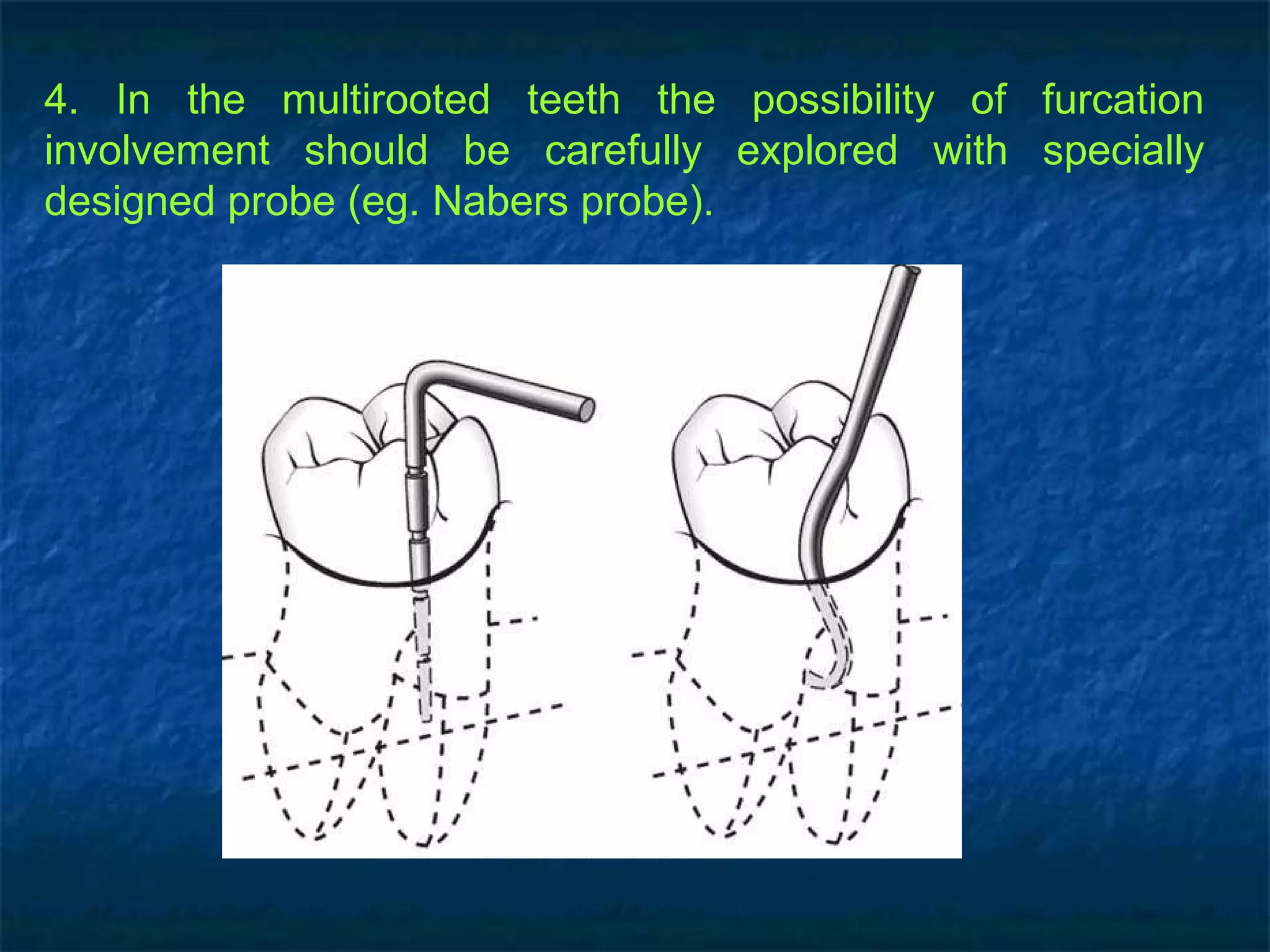 4. In the multirooted teeth the possibility of furcation involvement should be carefully explored with specially designed probe (eg. Nabers probe).